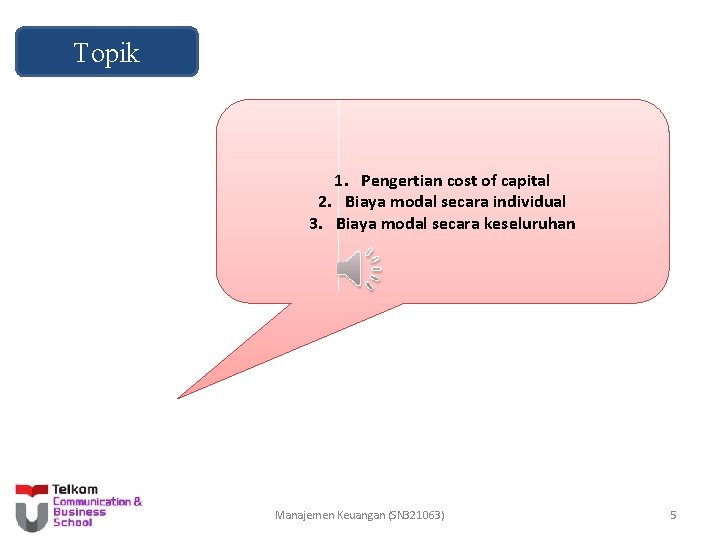 Topik

1. Pengertian cost of capital
2. Biaya modal secara individual
3. Biaya modal secara keseluruhan

Telkom
Communication &
Business
School

Manajemen Keuangan (SN321063)

5